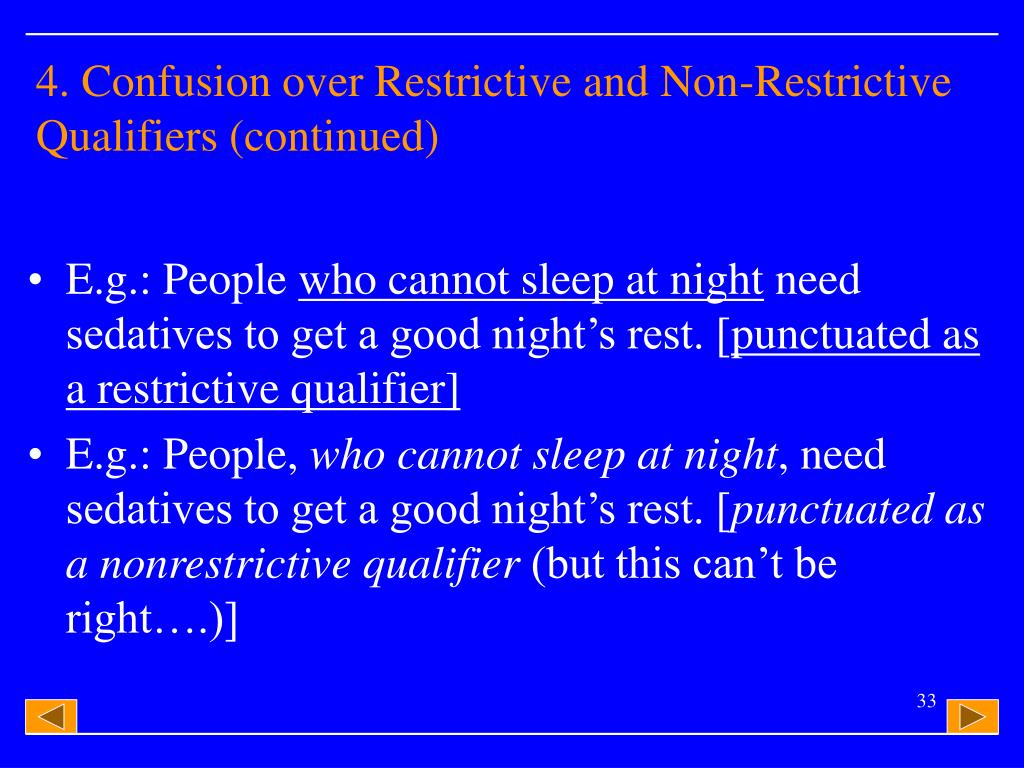 4. Confusion over Restrictive and Non-Restrictive Qualifiers (continued)

• E.g.: People who cannot sleep at night need sedatives to get a good night’s rest. [punctuated as a restrictive qualifier]

• E.g.: People, who cannot sleep at night, need sedatives to get a good night’s rest. [punctuated as a nonrestrictive qualifier (but this can’t be right….)]

33